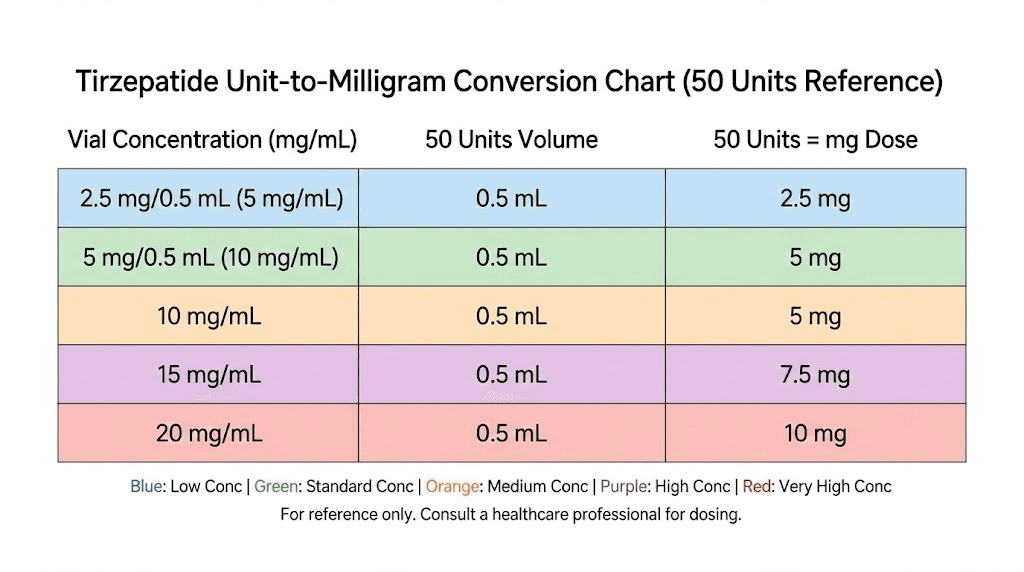 Tirzepatide Unit-to-Milligram Conversion Chart (50 Units Reference)

| Vial Concentration (mg/mL) | 50 Units Volume | 50 Units = mg Dose |
|---|---|---|
| 2.5 mg/0.5 mL (5 mg/mL) | 0.5 mL | 2.5 mg |
| 5 mg/0.5 mL (10 mg/mL) | 0.5 mL | 5 mg |
| 10 mg/mL | 0.5 mL | 5 mg |
| 15 mg/mL | 0.5 mL | 7.5 mg |
| 20 mg/mL | 0.5 mL | 10 mg |

Blue: Low Conc | Green: Standard Conc | Orange: Medium Conc | Purple: High Conc | Red: Very High Conc
For reference only. Consult a healthcare professional for dosing.